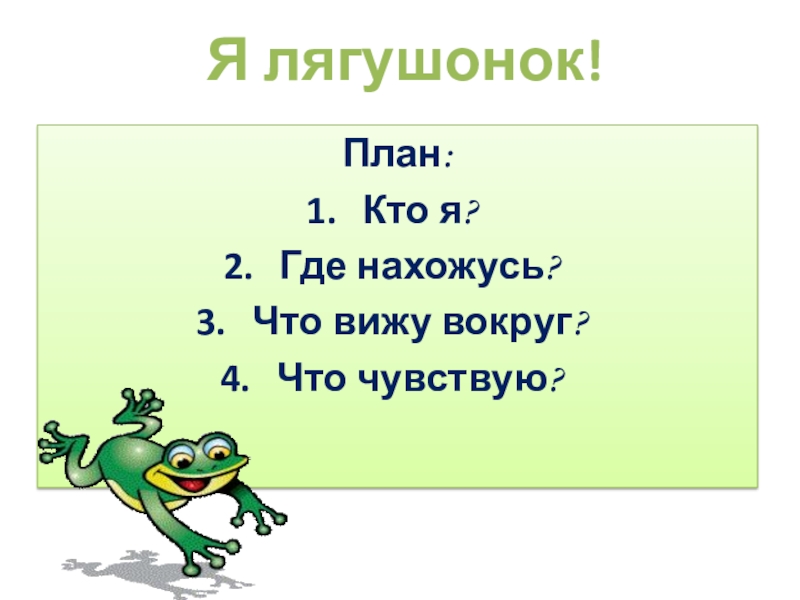 Я лягушонок!

План:
1. Кто я?
2. Где нахожусь?
3. Что вижу вокруг?
4. Что чувствую?